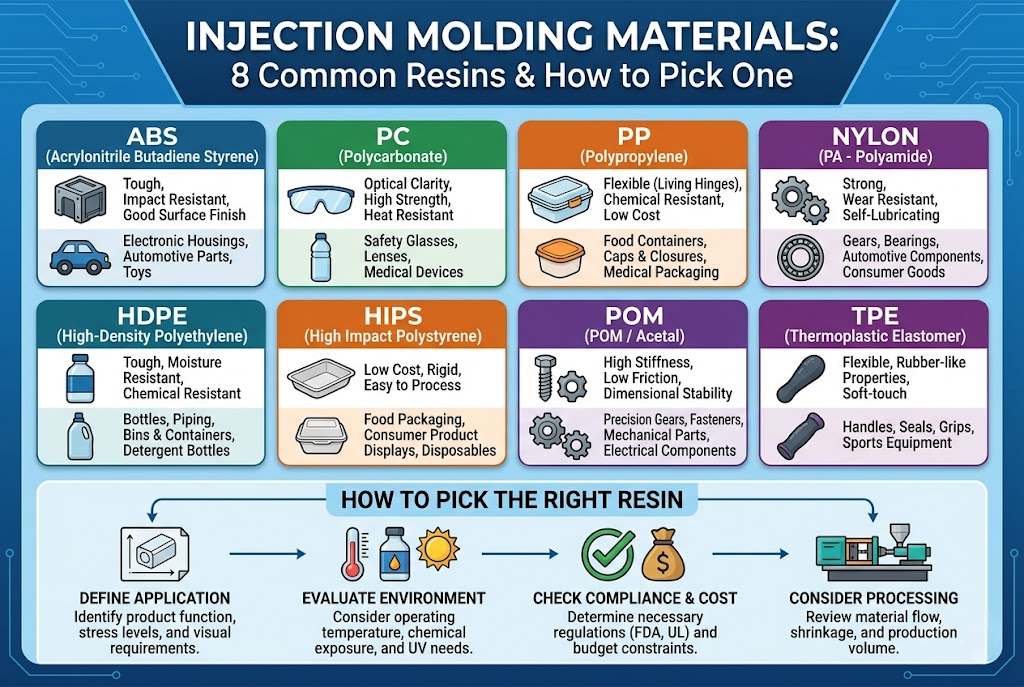 INJECTION MOLDING MATERIALS:
8 Common Resins & How to Pick One

ABS
(Acrylonitrile Butadiene Styrene)
Tough, Impact Resistant, Good Surface Finish
Electronic Housings, Automotive Parts, Toys

PC
(Polycarbonate)
Optical Clarity, High Strength, Heat Resistant
Safety Glasses, Lenses, Medical Devices

PP
(Polypropylene)
Flexible (Living Hinges), Chemical Resistant, Low Cost
Food Containers, Caps & Closures, Medical Packaging

NYLON
(PA - Polyamide)
Strong, Wear Resistant, Self-Lubricating
Gears, Bearings, Automotive Components, Consumer Goods

HDPE
(High-Density Polyethylene)
Tough, Moisture Resistant, Chemical Resistant
Bottles, Piping, Bins & Containers, Detergent Bottles

HIPS
(High Impact Polystyrene)
Low Cost, Rigid, Easy to Process
Food Packaging, Consumer Product Displays, Disposables

POM
(POM / Acetal)
High Stiffness, Low Friction, Dimensional Stability
Precision Gears, Fasteners, Mechanical Parts, Electrical Components

TPE
(Thermoplastic Elastomer)
Flexible, Rubber-like Properties, Soft-touch
Handles, Seals, Grips, Sports Equipment

HOW TO PICK THE RIGHT RESIN

DEFINE APPLICATION
Identify product function, stress levels, and visual requirements.

EVALUATE ENVIRONMENT
Consider operating temperature, chemical exposure, and UV needs.

CHECK COMPLIANCE & COST
Determine necessary regulations (FDA, UL) and budget constraints.

CONSIDER PROCESSING
Review material flow, shrinkage, and production volume.